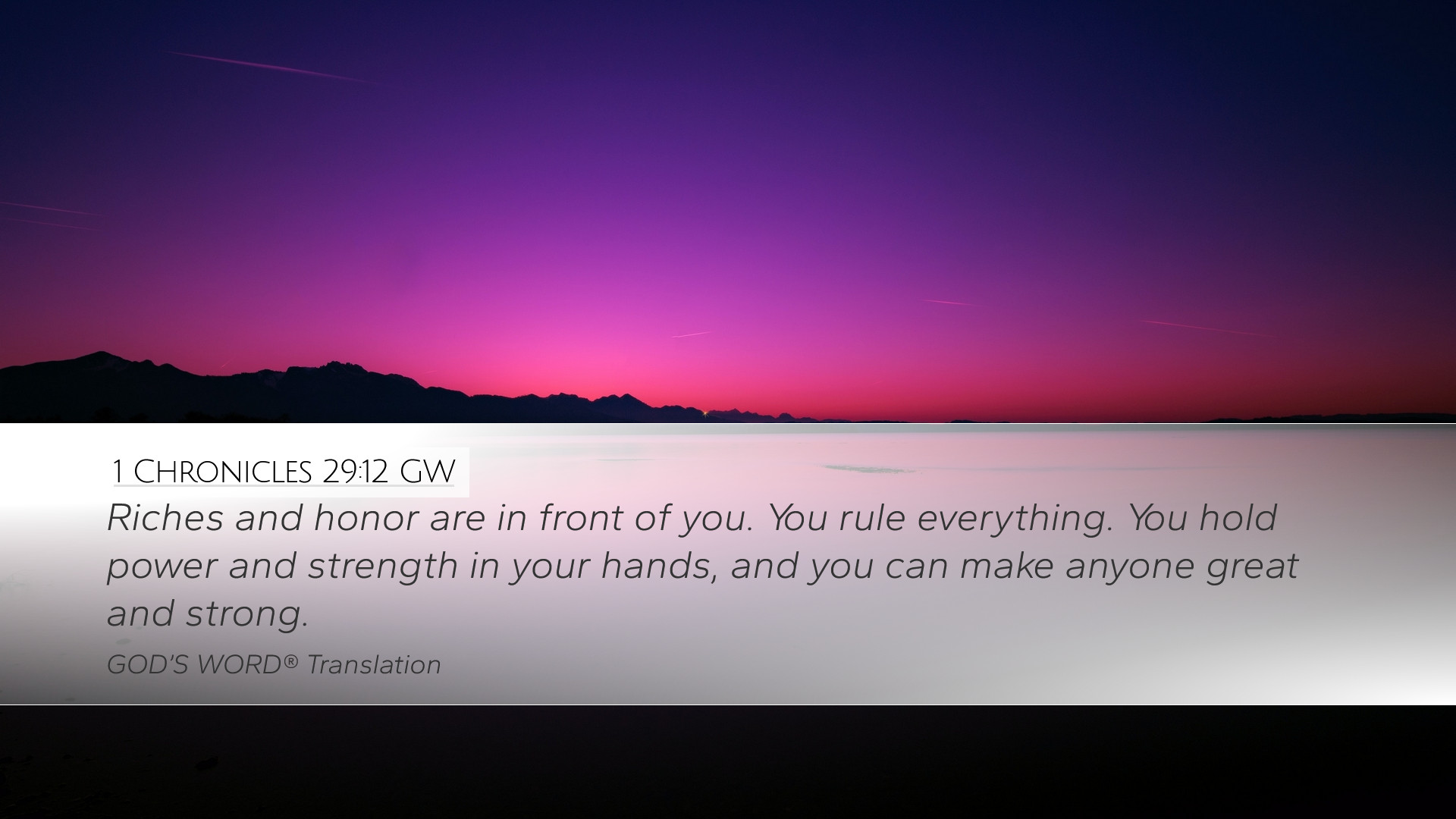 1 Chronicles 29:12 GW

Riches and honor are in front of you. You rule everything. You hold power and strength in your hands, and you can make anyone great and strong.

GOD'S WORD® Translation